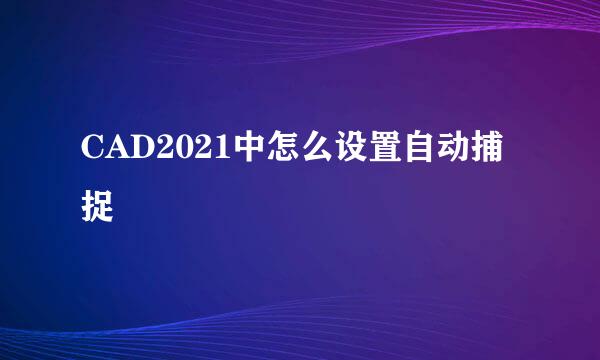 CAD2021中怎么设置自动捕捉